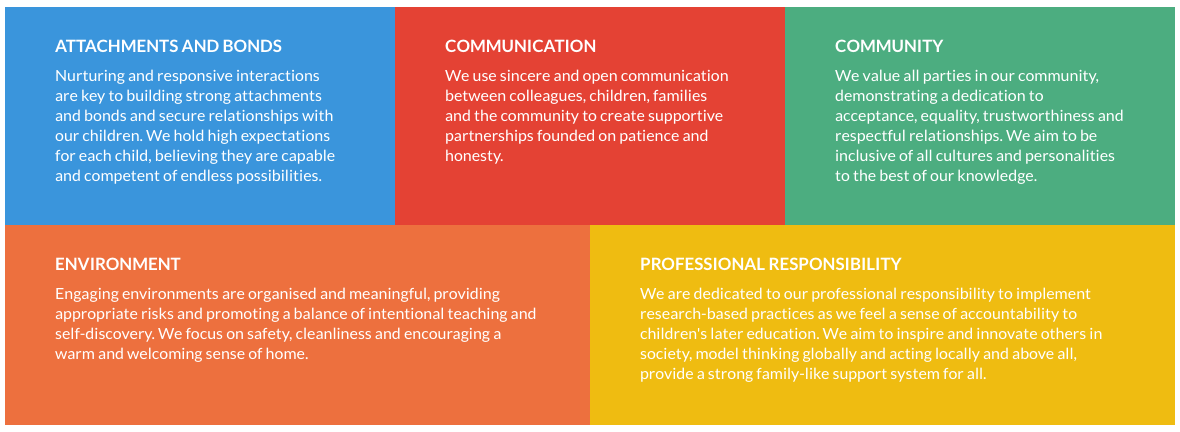 ATTACHMENTS AND BONDS

Nurturing and responsive interactions are key to building strong attachments and bonds and secure relationships with our children. We hold high expectations for each child, believing they are capable and competent of endless possibilities.

COMMUNICATION

We use sincere and open communication between colleagues, children, families and the community to create supportive partnerships founded on patience and honesty.

COMMUNITY

We value all parties in our community, demonstrating a dedication to acceptance, equality, trustworthiness and respectful relationships. We aim to be inclusive of all cultures and personalities to the best of our knowledge.

ENVIRONMENT

Engaging environments are organised and meaningful, providing appropriate risks and promoting a balance of intentional teaching and self-discovery. We focus on safety, cleanliness and encouraging a warm and welcoming sense of home.

PROFESSIONAL RESPONSIBILITY

We are dedicated to our professional responsibility to implement research-based practices as we feel a sense of accountability to children's later education. We aim to inspire and innovate others in society, model thinking globally and acting locally and above all, provide a strong family-like support system for all.